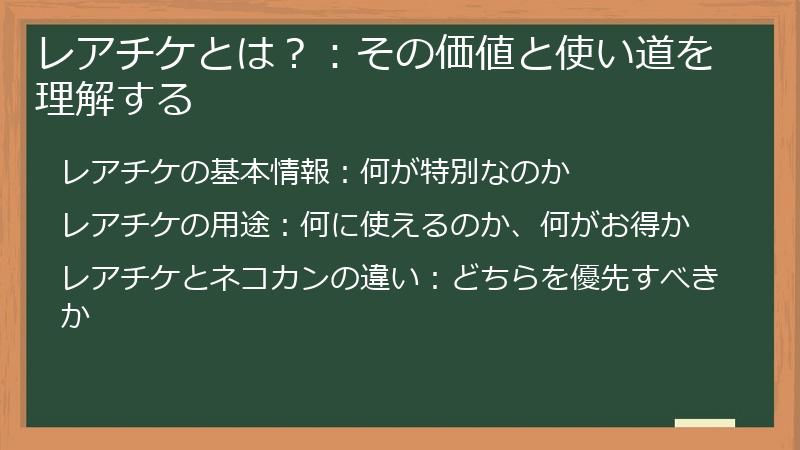 レアチケとは？：その価値と使い道を理解する

レアチケの基本情報：何が特別なのか

レアチケの用途：何に使えるのか、何がお得か

レアチケとネコカンの違い：どちらを優先すべきか